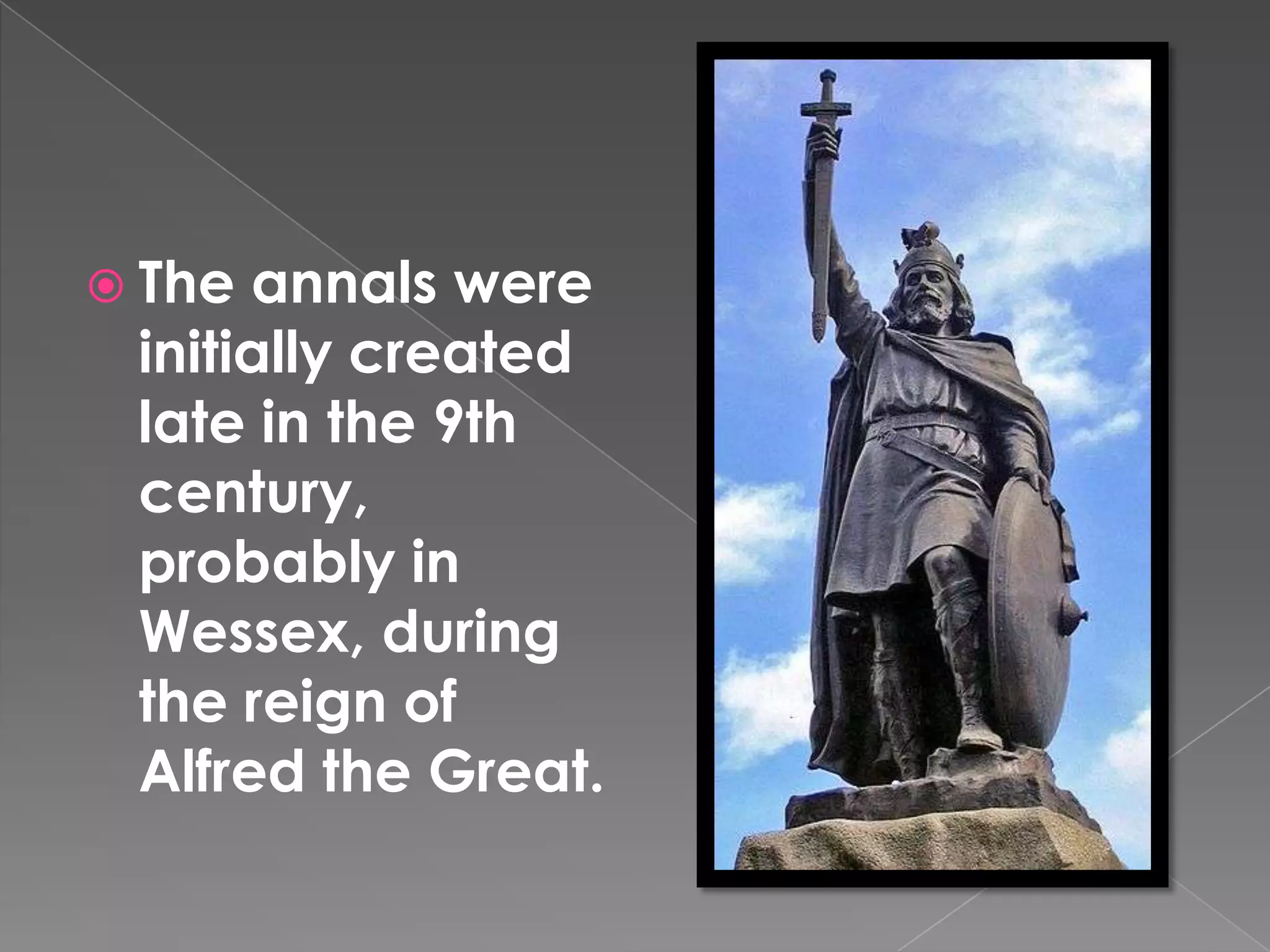 The annals were initially created late in the 9th century, probably in Wessex, during the reign of Alfred the Great.